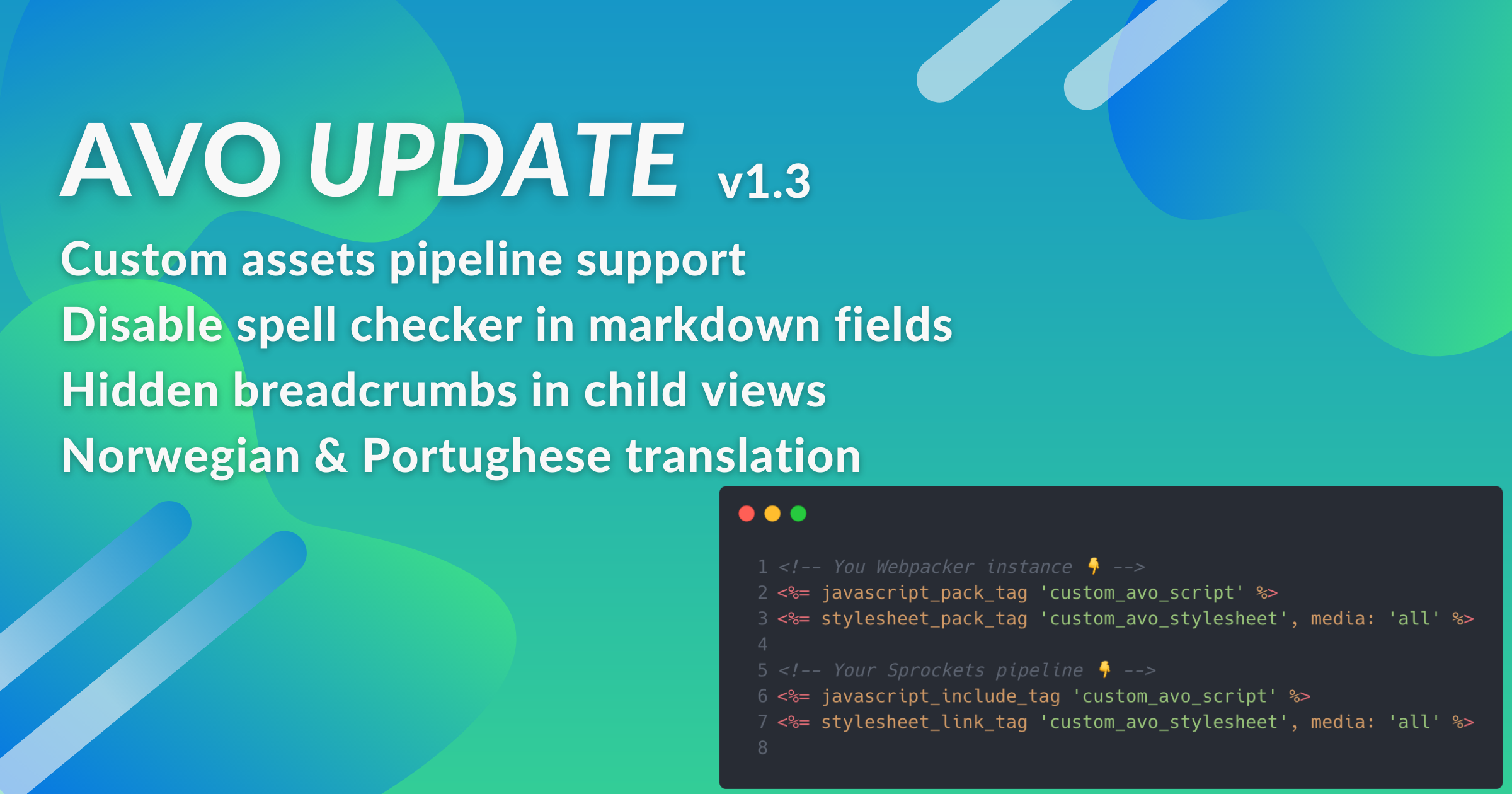 AVO UPDATE v1.3

Custom assets pipeline support
Disable spell checker in markdown fields
Hidden breadcrumbs in child views
Norwegian & Portughese translation

1 <!-- You Webpacker instance 👇 -->
2 <%= javascript_pack_tag 'custom_avo_script' %>
3 <%= stylesheet_pack_tag 'custom_avo_stylesheet', media: 'all' %>
4
5 <!-- Your Sprockets pipeline 👇 -->
6 <%= javascript_include_tag 'custom_avo_script' %>
7 <%= stylesheet_link_tag 'custom_avo_stylesheet', media: 'all' %>
8